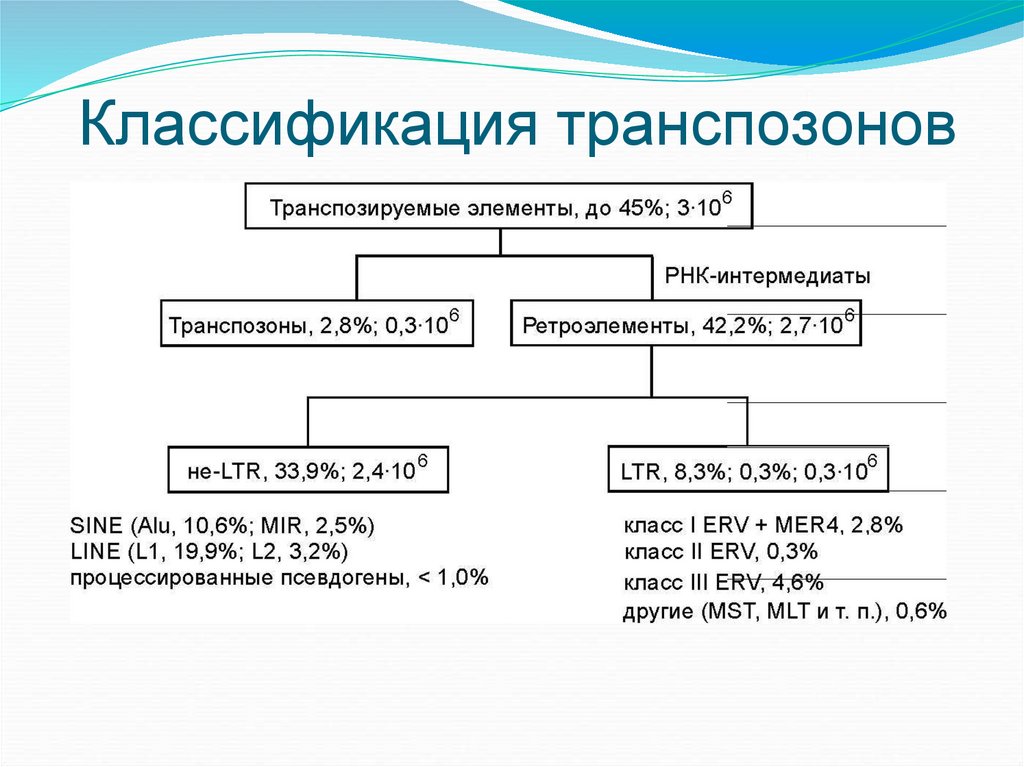 Классификация транспозонов

Транспозируемые элементы, до 45%; $3 \cdot 10^6$

РНК-интермедиаты

Транспозоны, 2,8%; $0,3 \cdot 10^6$

Ретроэлементы, 42,2%; $2,7 \cdot 10^6$

не-LTR, 33,9%; $2,4 \cdot 10^6$

LTR, 8,3%; 0,3%; $0,3 \cdot 10^6$

SINE (Alu, 10,6%; MIR, 2,5%)
LINE (L1, 19,9%; L2, 3,2%)
процессированные псевдогены, < 1,0%

класс I ERV + MER4, 2,8%
класс II ERV, 0,3%
класс III ERV, 4,6%
другие (MST, MLT и т. п.), 0,6%